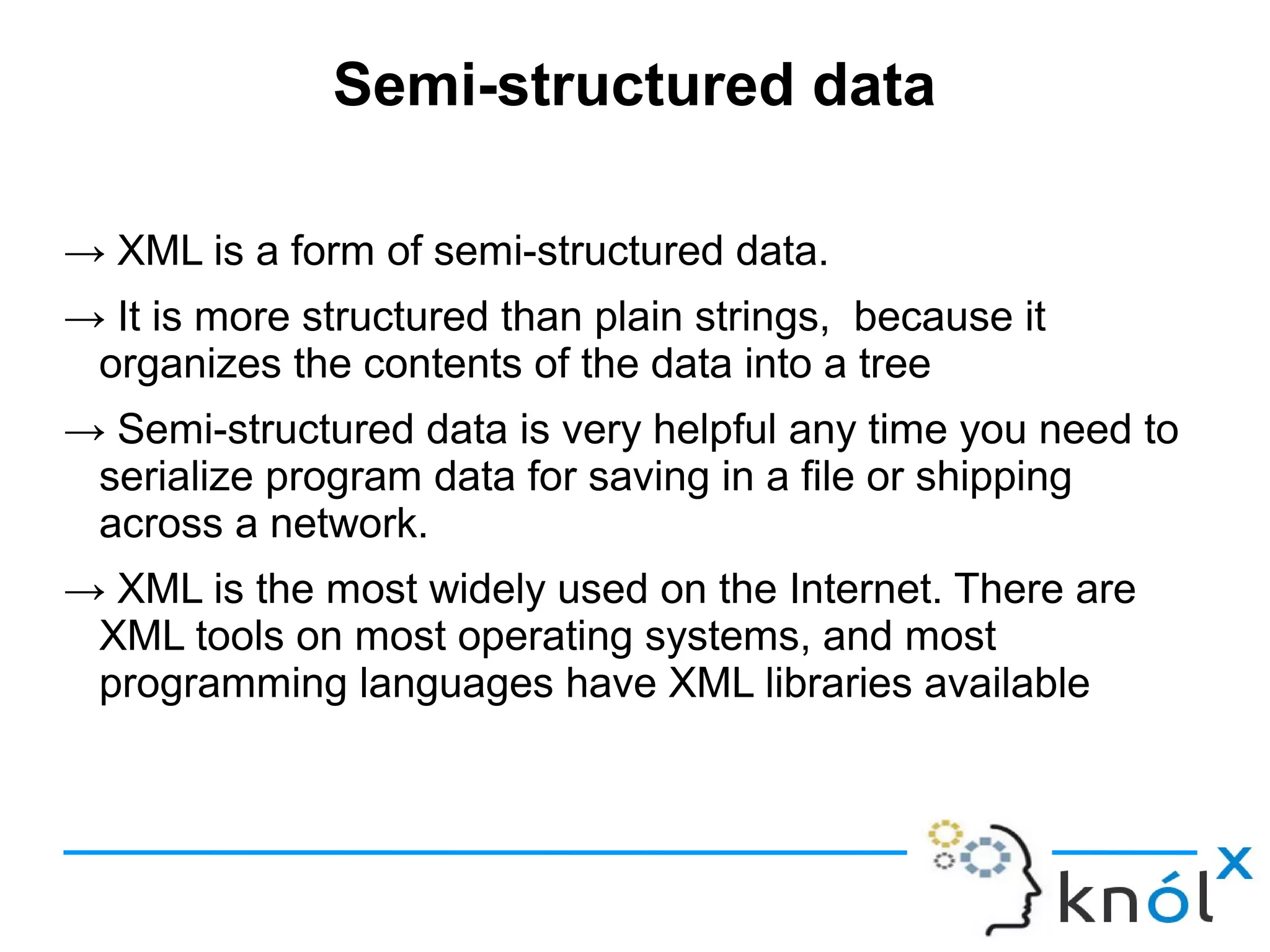 Semi-structured data

→ XML is a form of semi-structured data.

→ It is more structured than plain strings, because it organizes the contents of the data into a tree

→ Semi-structured data is very helpful any time you need to serialize program data for saving in a file or shipping across a network.

→ XML is the most widely used on the Internet. There are XML tools on most operating systems, and most programming languages have XML libraries available

knólx